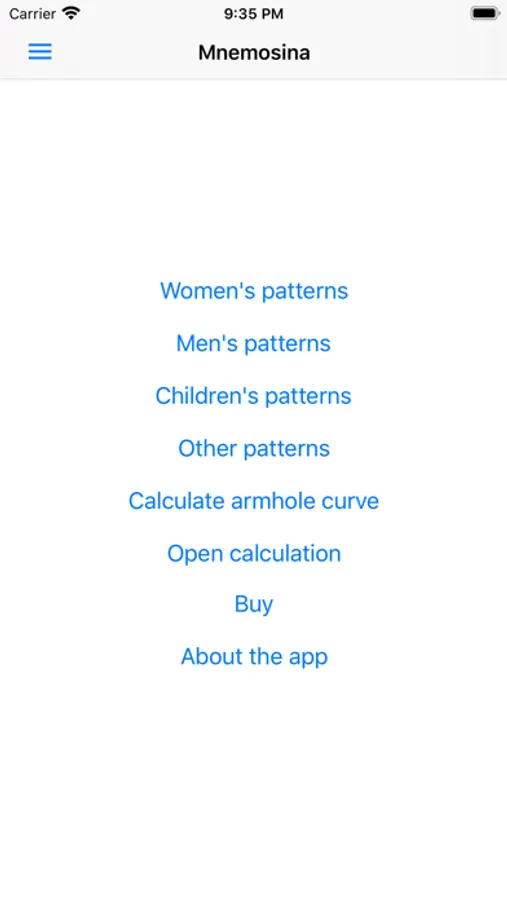 Carrier
9:35 PM
Mnemosina

Women's patterns
Men's patterns
Children's patterns
Other patterns
Calculate armhole curve
Open calculation
Buy
About the app